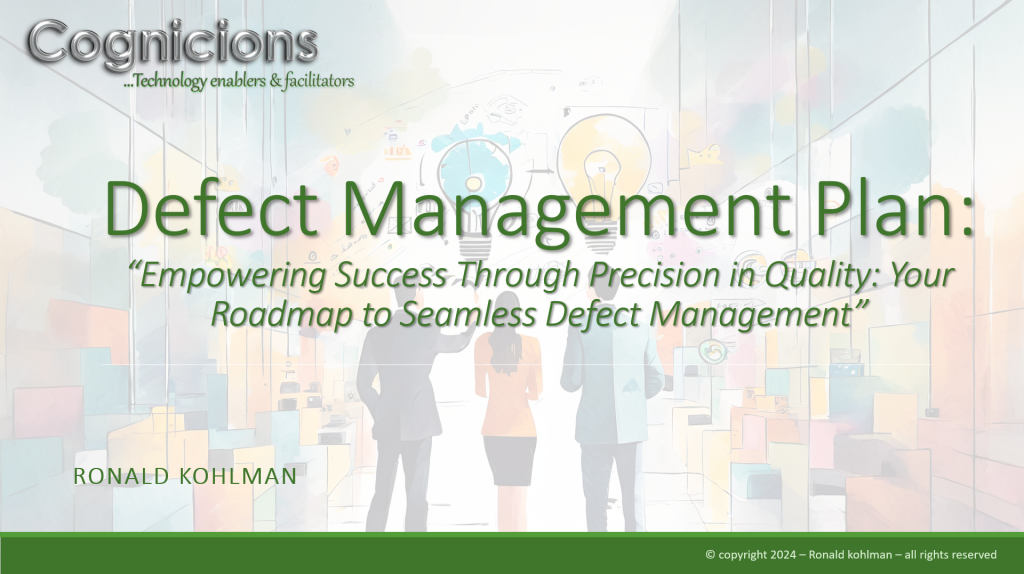 Cognicions
...Technology enablers & facilitators

Defect Management Plan:
"Empowering Success Through Precision in Quality: Your Roadmap to Seamless Defect Management"

RONALD KOHLMAN

© copyright 2024 – Ronald kohlman – all rights reserved